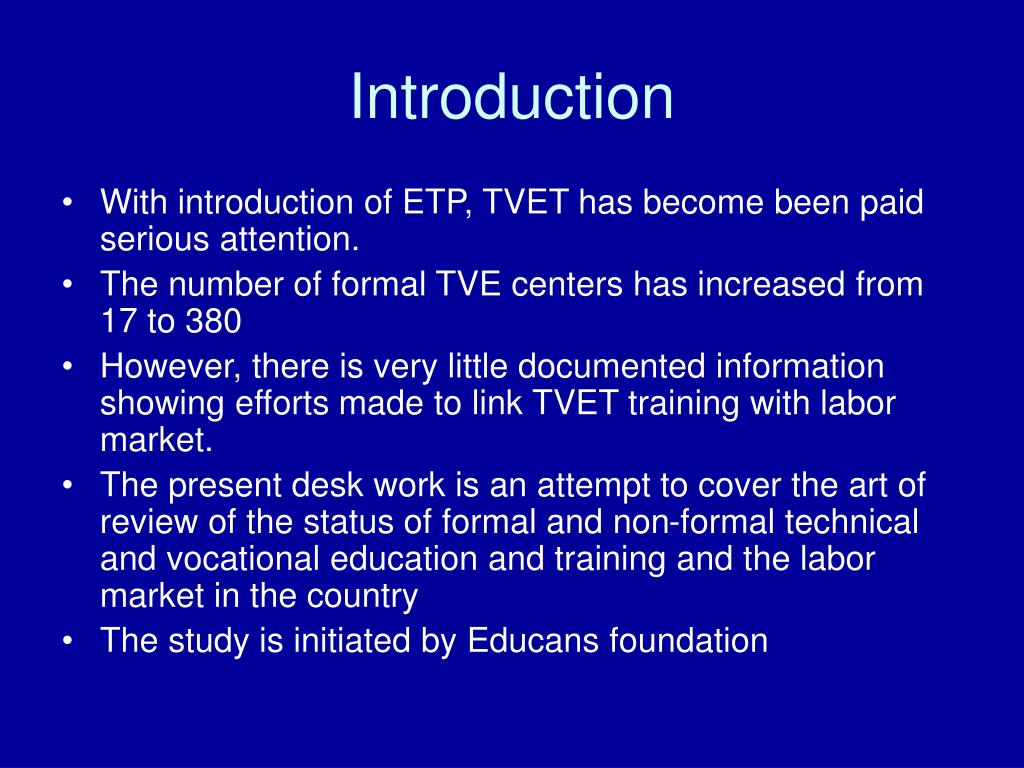 Introduction

• With introduction of ETP, TVET has become been paid serious attention.
• The number of formal TVE centers has increased from 17 to 380
• However, there is very little documented information showing efforts made to link TVET training with labor market.
• The present desk work is an attempt to cover the art of review of the status of formal and non-formal technical and vocational education and training and the labor market in the country
• The study is initiated by Educans foundation